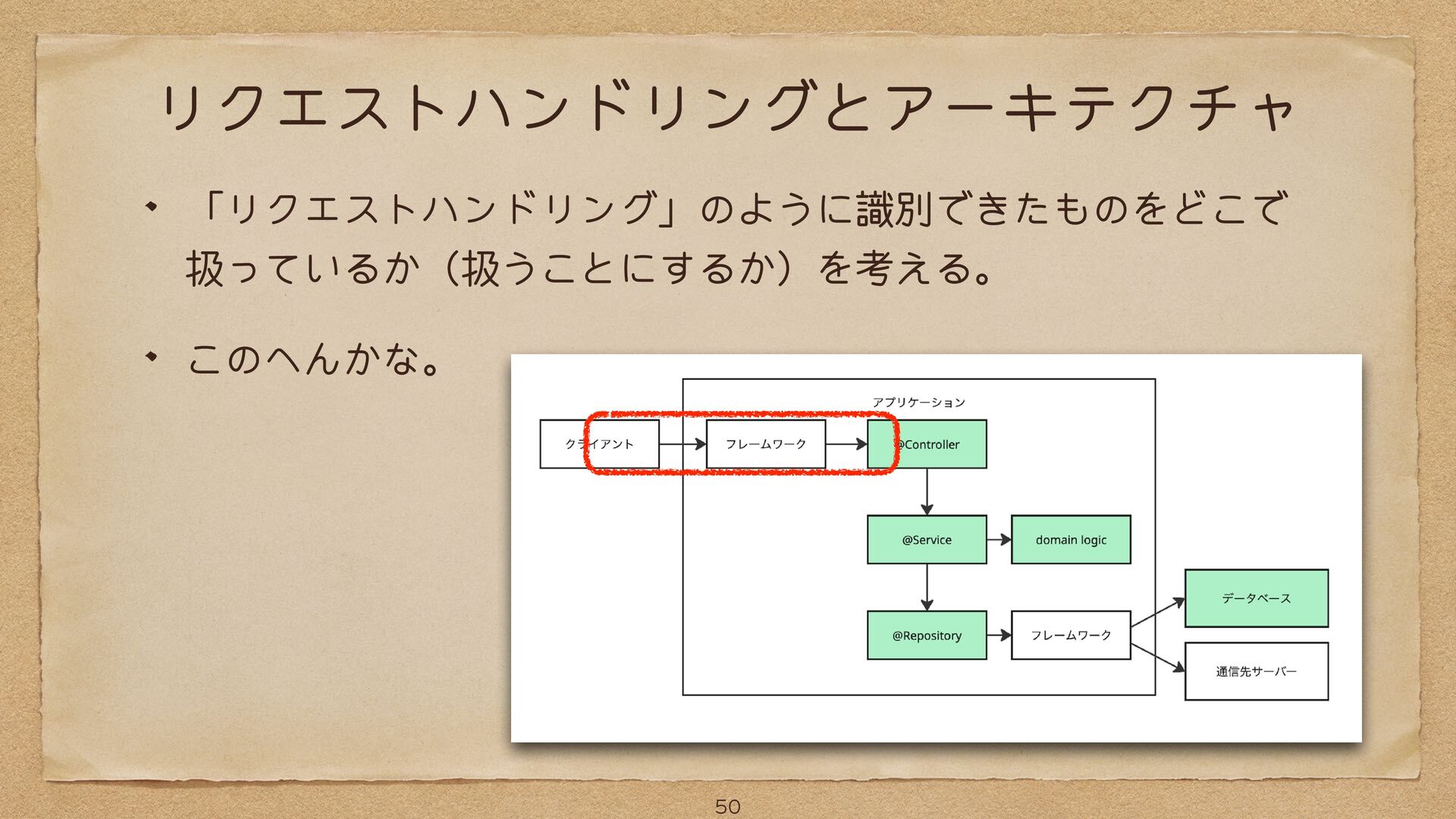 リクエストハンドリングとアーキテクチャ

• 「リクエストハンドリング」のように識別できたものをどこで扱っているか（扱うことにするか）を考える。

• このへんかな。

アプリケーション

クライアント

フレームワーク

@Controller

@Service

domain logic

@Repository

フレームワーク

データベース

通信先サーバー

50